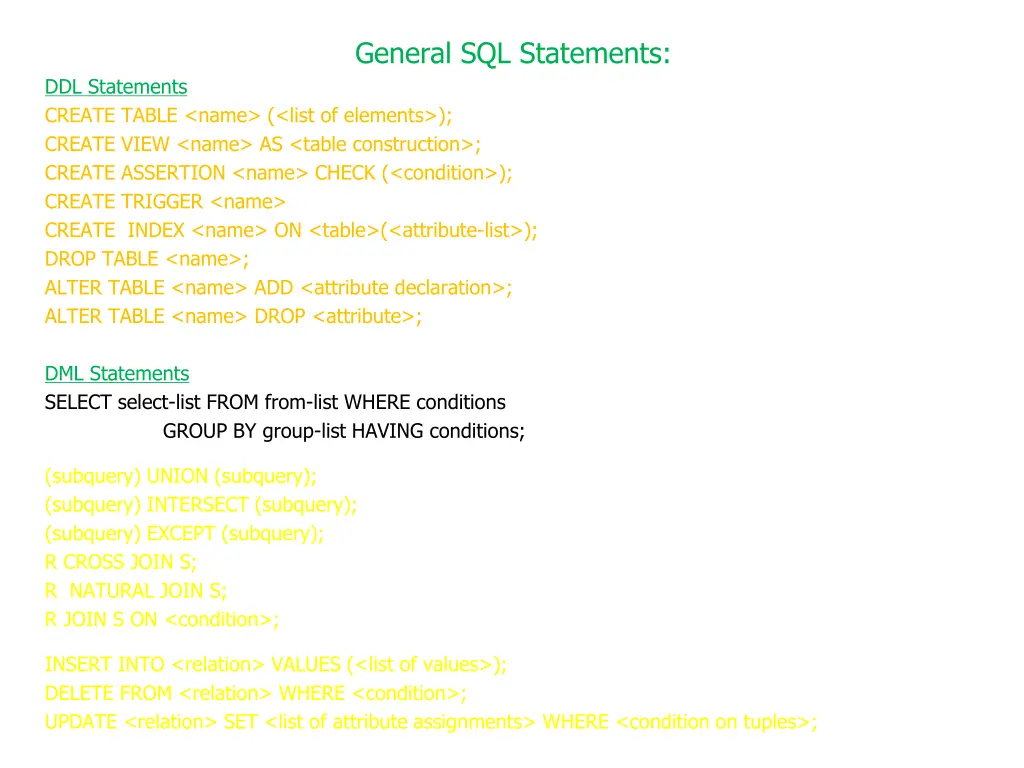 General SQL Statements:

DDL Statements
CREATE TABLE <name> (<list of elements>);
CREATE VIEW <name> AS <table construction>;
CREATE ASSERTION <name> CHECK (<condition>);
CREATE TRIGGER <name>
CREATE INDEX <name> ON <table>(<attribute-list>);
DROP TABLE <name>;
ALTER TABLE <name> ADD <attribute declaration>;
ALTER TABLE <name> DROP <attribute>;

DML Statements
SELECT select-list FROM from-list WHERE conditions
GROUP BY group-list HAVING conditions;

(subquery) UNION (subquery);
(subquery) INTERSECT (subquery);
(subquery) EXCEPT (subquery);
R CROSS JOIN S;
R NATURAL JOIN S;
R JOIN S ON <condition>;

INSERT INTO <relation> VALUES (<list of values>);
DELETE FROM <relation> WHERE <condition>;
UPDATE <relation> SET <list of attribute assignments> WHERE <condition on tuples>;